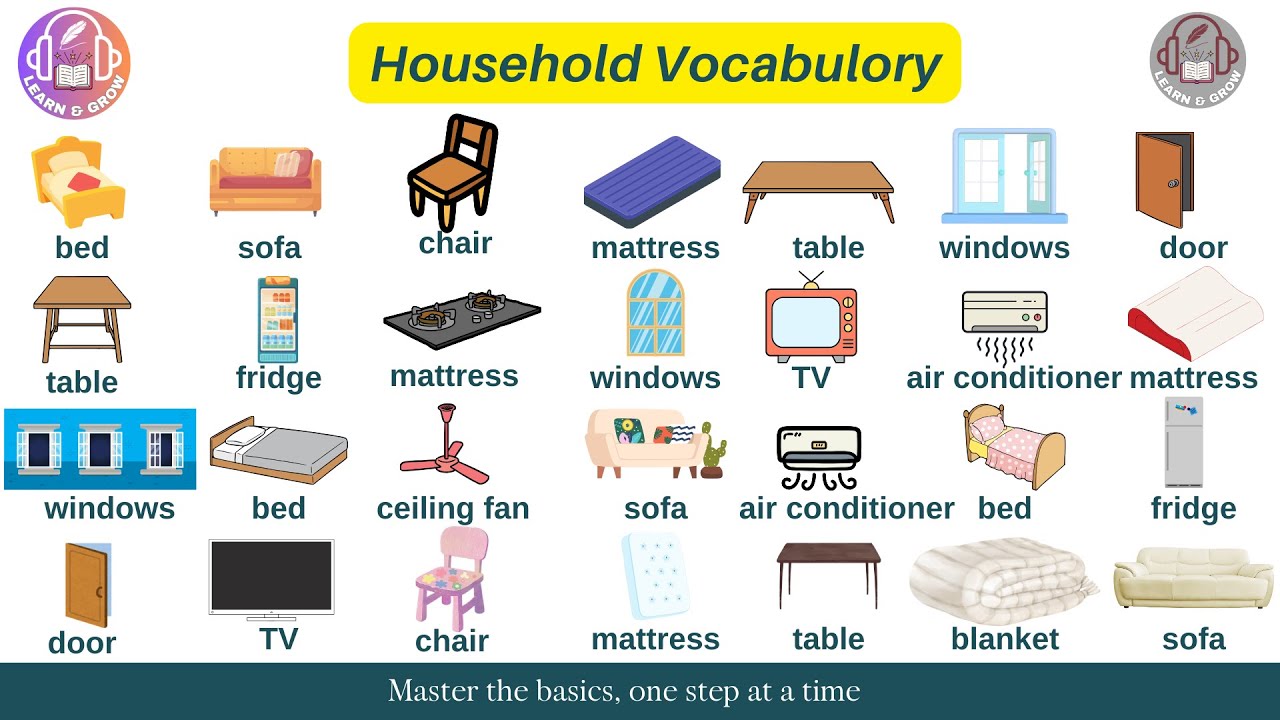 LEARN & GROW

Household Vocabulory

LEARN & GROW

bed
sofa
chair
mattress
table
windows
door

table
fridge
mattress
windows
TV
air conditioner
mattress

windows
bed
ceiling fan
sofa
air conditioner
bed
fridge

door
TV
chair
mattress
table
blanket
sofa

Master the basics, one step at a time